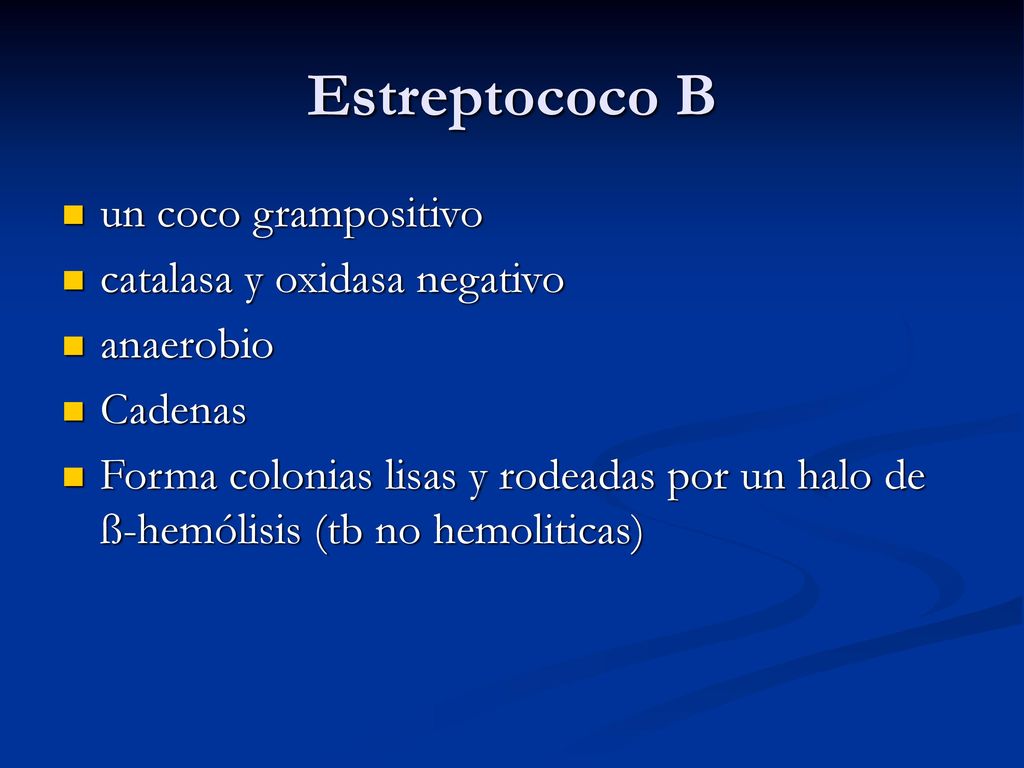 Estreptococo B

- un coco grampositivo
- catalasa y oxidasa negativo
- anaerobio
- Cadenas
- Forma colonias lisas y rodeadas por un halo de ß-hemólisis (tb no hemoliticas)